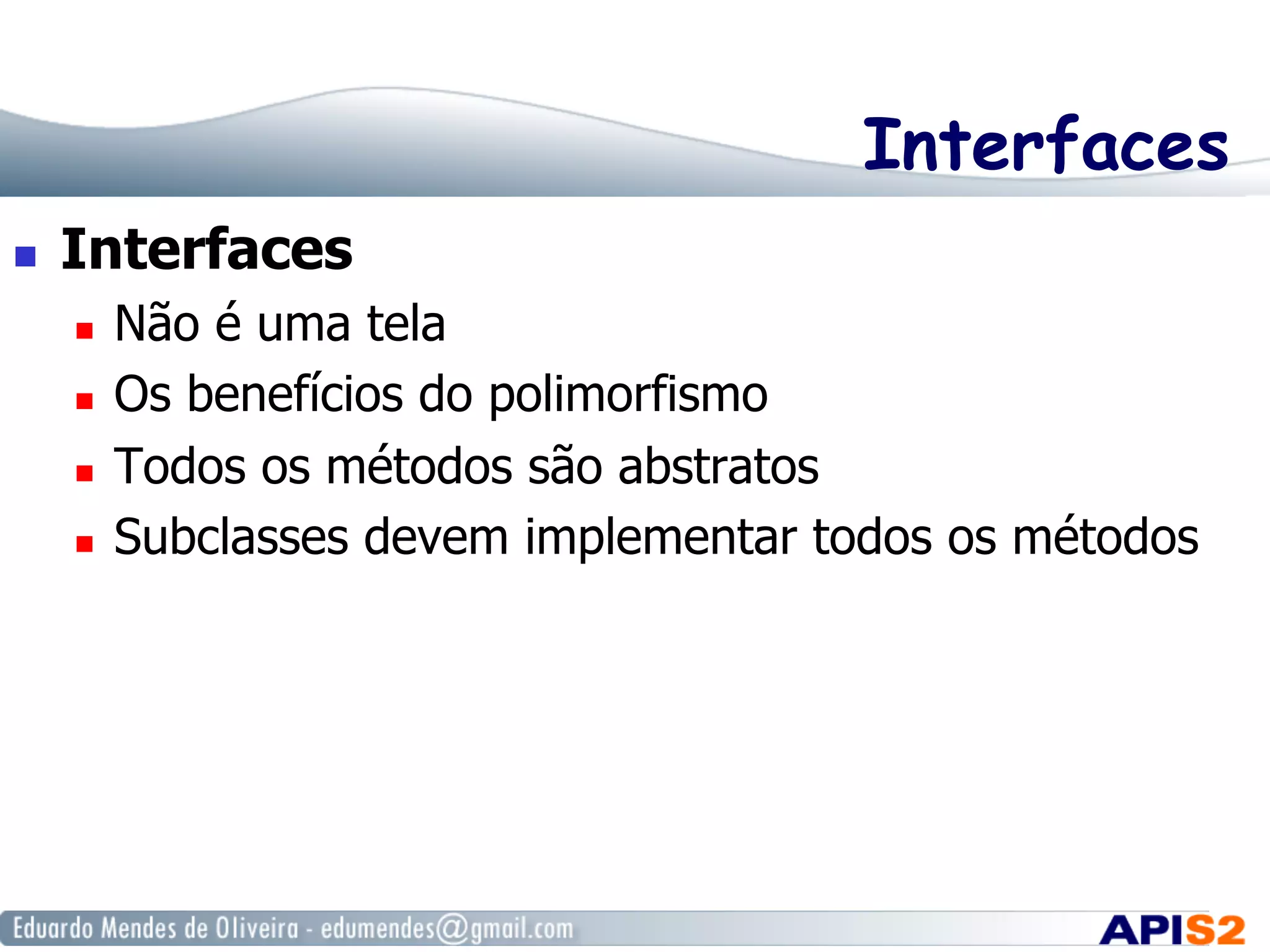 Interfaces

Interfaces

Não é uma tela

Os benefícios do polimorfismo

Todos os métodos são abstratos

Subclasses devem implementar todos os métodos

Eduardo Mendes de Oliveira - edumendes@gmail.com

APIS2